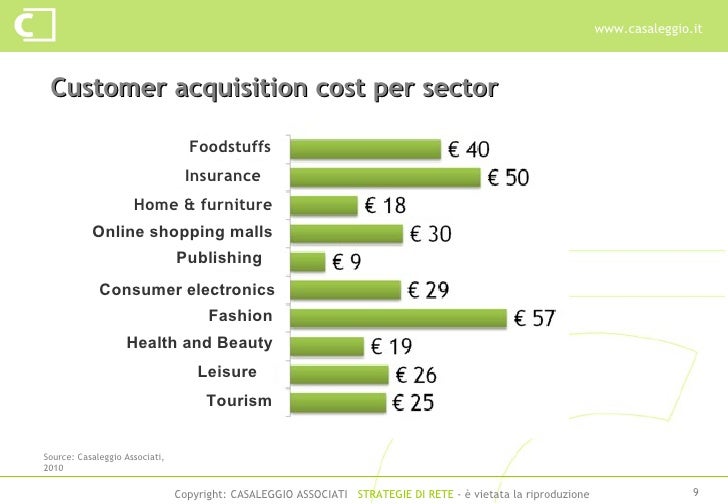 www.casaleggio.it

Customer acquisition cost per sector

Foodstuffs € 40
Insurance € 50
Home & furniture € 18
Online shopping malls € 30
Publishing € 9
Consumer electronics € 29
Fashion € 57
Health and Beauty € 19
Leisure € 26
Tourism € 25

Source: Casaleggio Associati, 2010

Copyright: CASALEGGIO ASSOCIATI STRATEGIE DI RETE - è vietata la riproduzione

9